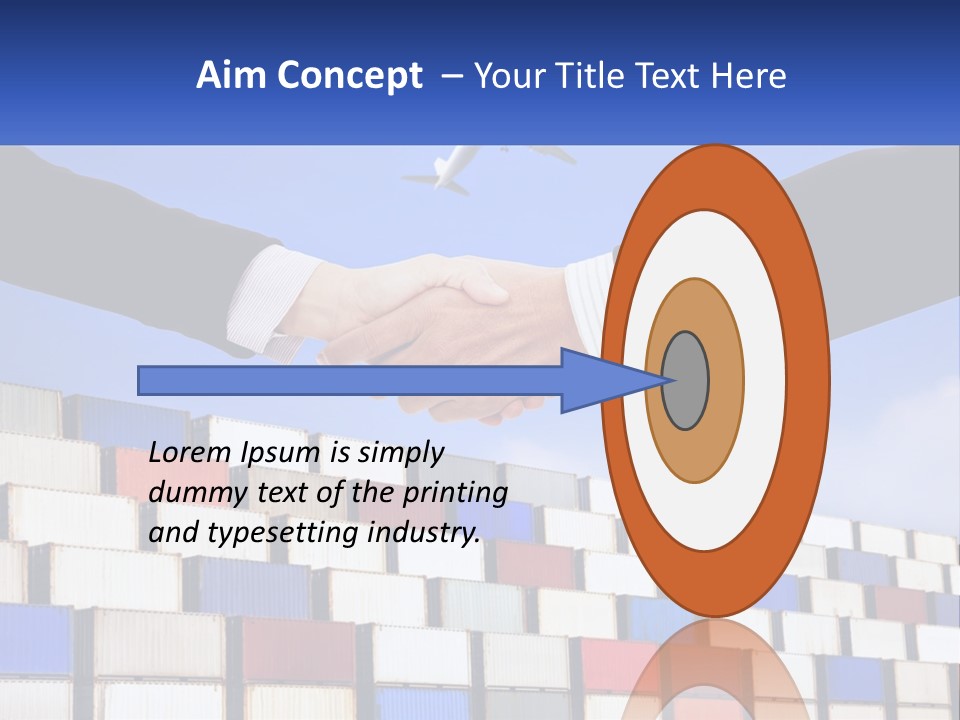 Aim Concept – Your Title Text Here

Lorem Ipsum is simply dummy text of the printing and typesetting industry.